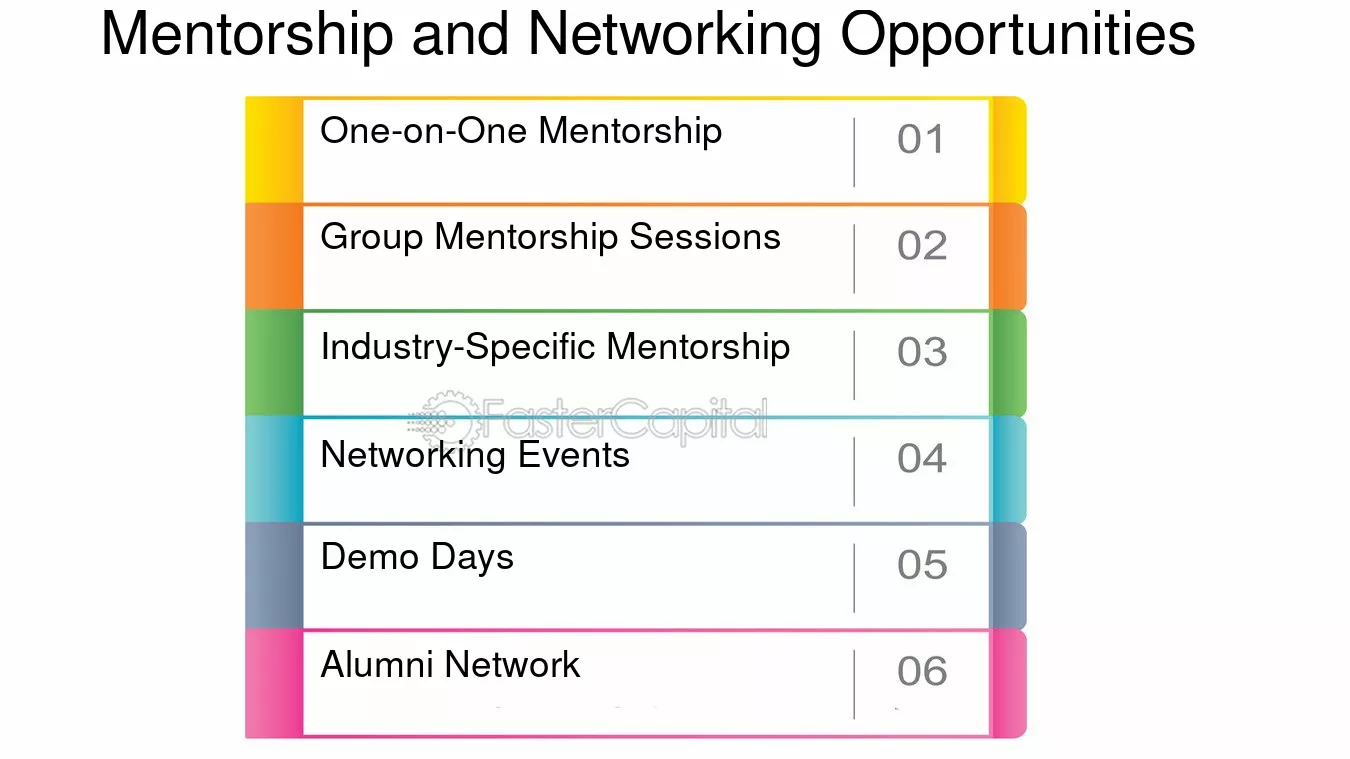 Mentorship and Networking Opportunities

One-on-One Mentorship 01

Group Mentorship Sessions 02

Industry-Specific Mentorship 03

FasterCapital

Networking Events 04

Demo Days 05

Alumni Network 06